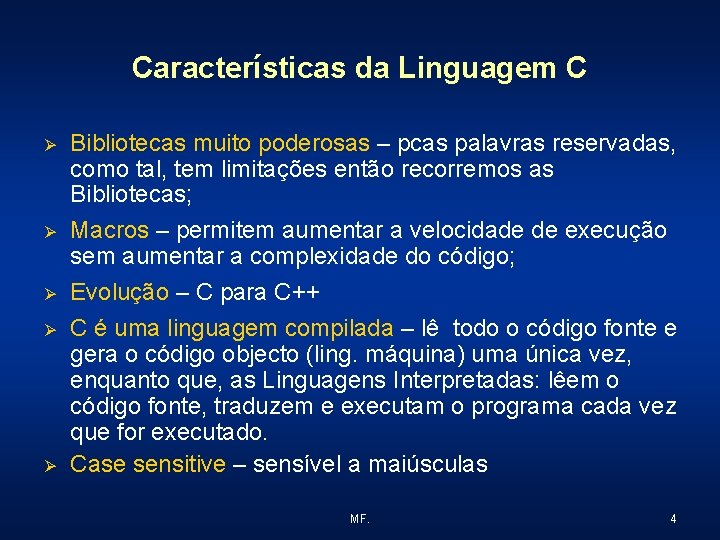 Características da Linguagem C

➢ Bibliotecas muito poderosas – pcas palavras reservadas, como tal, tem limitações então recorremos as Bibliotecas;

➢ Macros – permitem aumentar a velocidade de execução sem aumentar a complexidade do código;

➢ Evolução – C para C++

➢ C é uma linguagem compilada – lê todo o código fonte e gera o código objecto (ling. máquina) uma única vez, enquanto que, as Linguagens Interpretadas: lêem o código fonte, traduzem e executam o programa cada vez que for executado.

➢ Case sensitive – sensível a maiúsculas

MF.

4